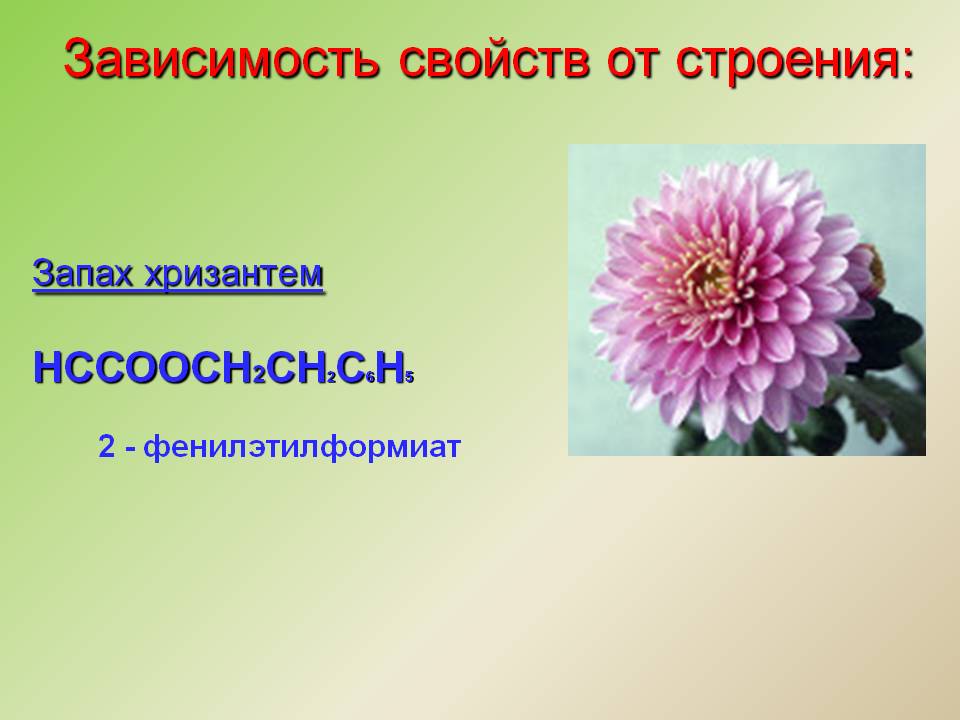 Зависимость свойств от строения:

Запах хризантем

$HCCOOCH_2CH_2C_6H_5$

2 - фенилэтилформиат